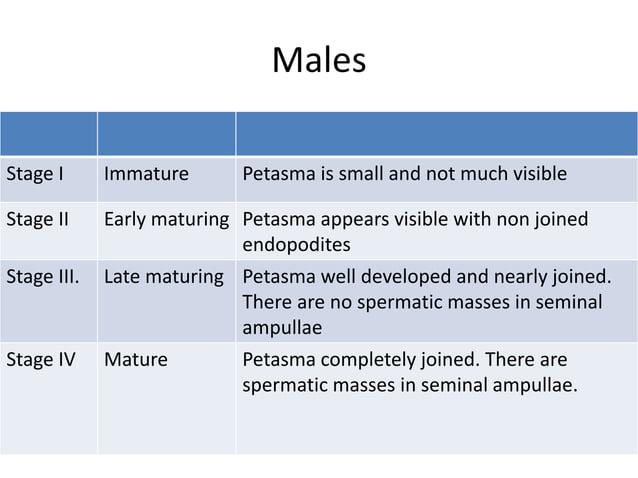 Males

| | | |
|---|---|---|
| Stage I | Immature | Petasma is small and not much visible |
| Stage II | Early maturing | Petasma appears visible with non joined endopodites |
| Stage III. | Late maturing | Petasma well developed and nearly joined. There are no spermatic masses in seminal ampullae |
| Stage IV | Mature | Petasma completely joined. There are spermatic masses in seminal ampullae. |